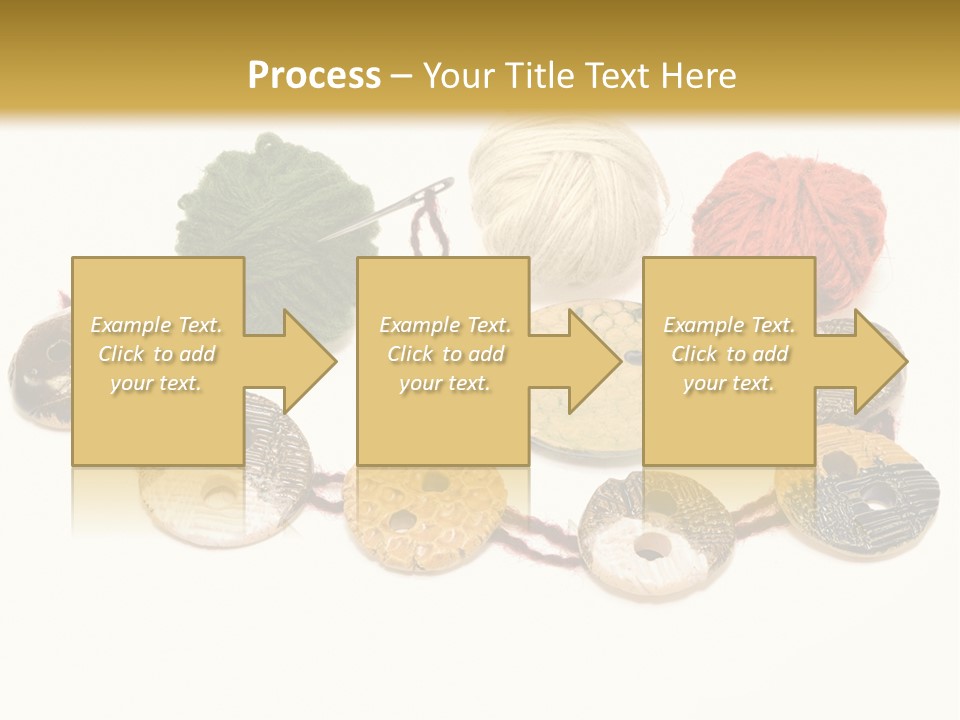 Process – Your Title Text Here

Example Text. Click to add your text.

Example Text. Click to add your text.

Example Text. Click to add your text.